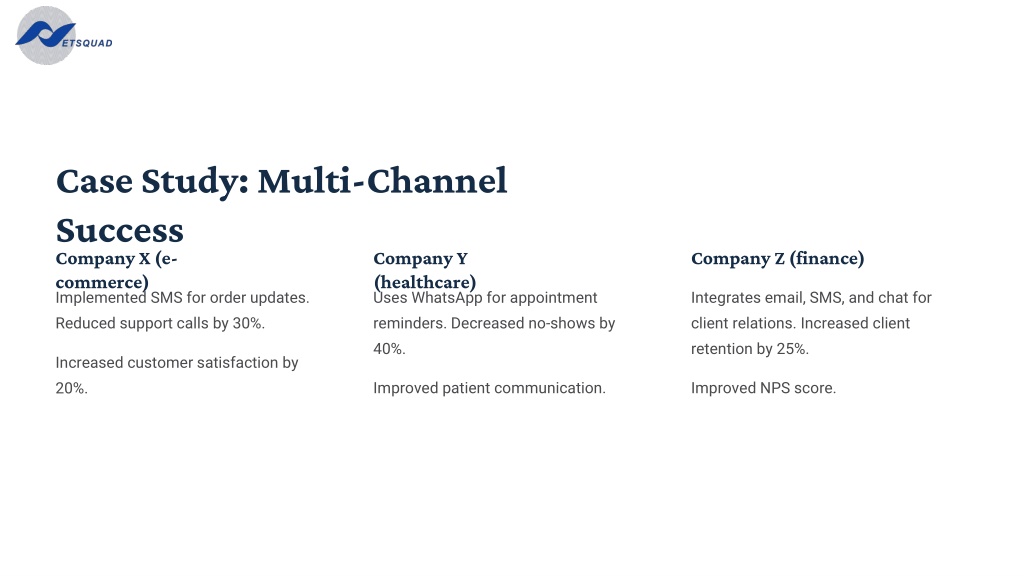 ETSQUAD

Case Study: Multi-Channel Success

Company X (e-commerce)

Implemented SMS for order updates. Reduced support calls by 30%.

Increased customer satisfaction by 20%.

Company Y (healthcare)

Uses WhatsApp for appointment reminders. Decreased no-shows by 40%.

Improved patient communication.

Company Z (finance)

Integrates email, SMS, and chat for client relations. Increased client retention by 25%.

Improved NPS score.